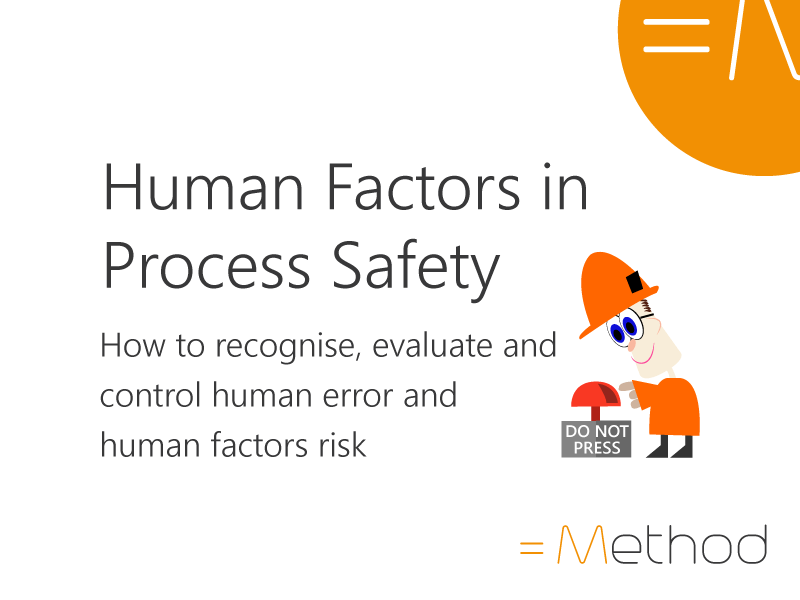 Human Factors in Process Safety

How to recognise, evaluate and control human error and human factors risk

DO NOT PRESS

= Method